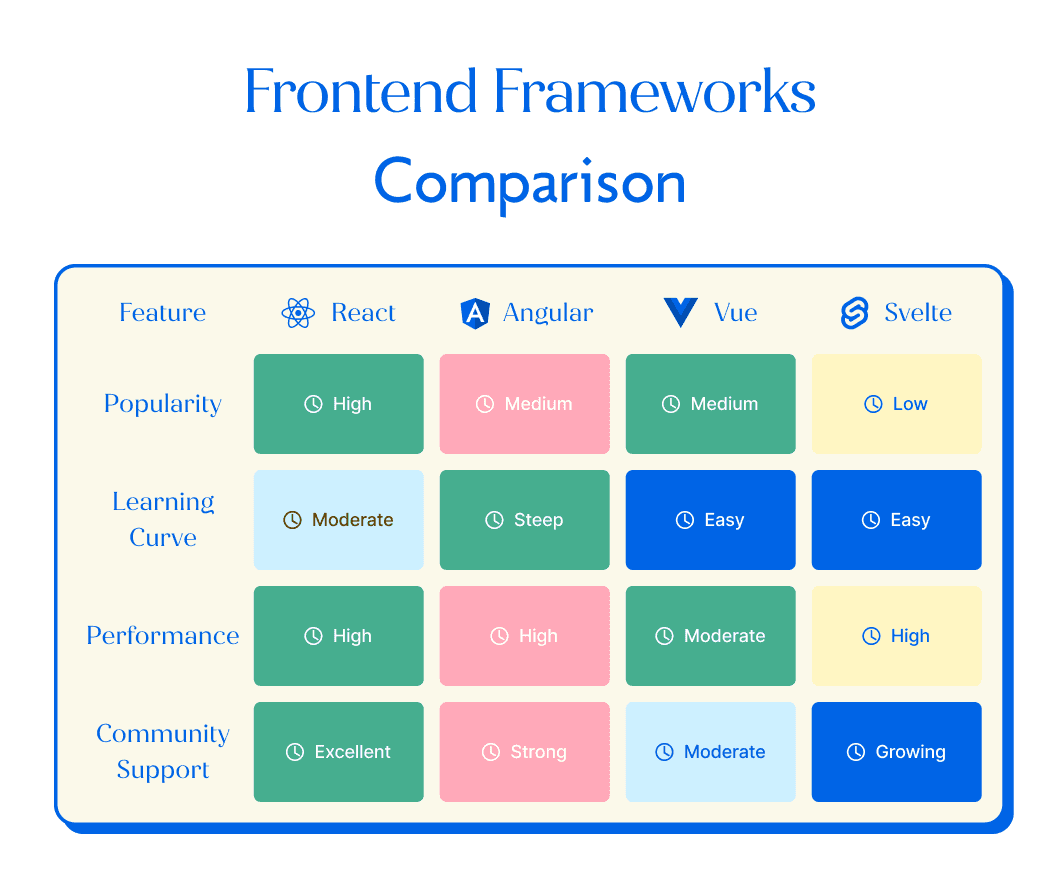 Frontend Frameworks Comparison

| Feature | React | Angular | Vue | Svelte |
|---|---|---|---|---|
| Popularity | High | Medium | Medium | Low |
| Learning Curve | Moderate | Steep | Easy | Easy |
| Performance | High | High | Moderate | High |
| Community Support | Excellent | Strong | Moderate | Growing |